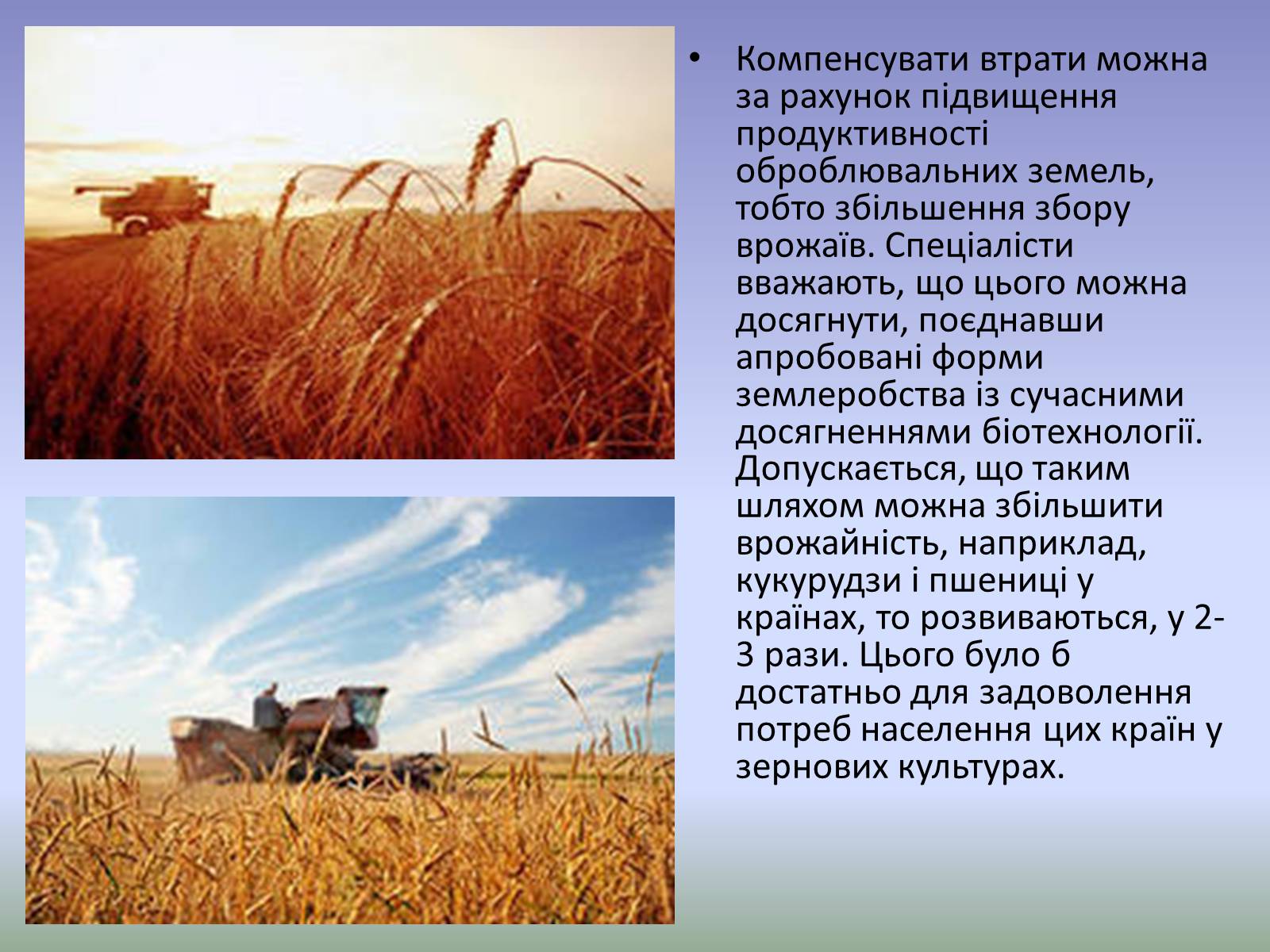 • Компенсувати втрати можна за рахунок підвищення продуктивності оброблювальних земель, тобто збільшення збору врожаїв. Спеціалісти вважають, що цього можна досягнути, поєднавши апробовані форми землеробства із сучасними досягненнями біотехнології. Допускається, що таким шляхом можна збільшити врожайність, наприклад, кукурудзи і пшениці у країнах, то розвиваються, у 2-3 рази. Цього було б достатньо для задоволення потреб населення цих країн у зернових культурах.